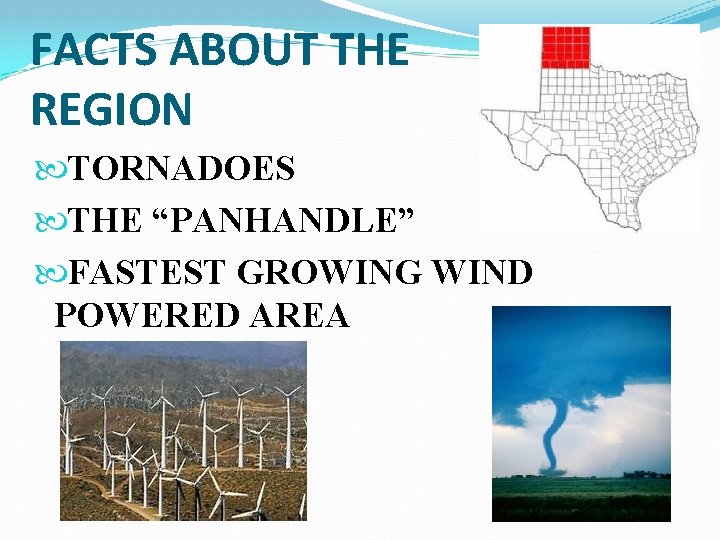 FACTS ABOUT THE REGION

TORNADOES

THE “PANHANDLE”

FASTEST GROWING WIND POWERED AREA